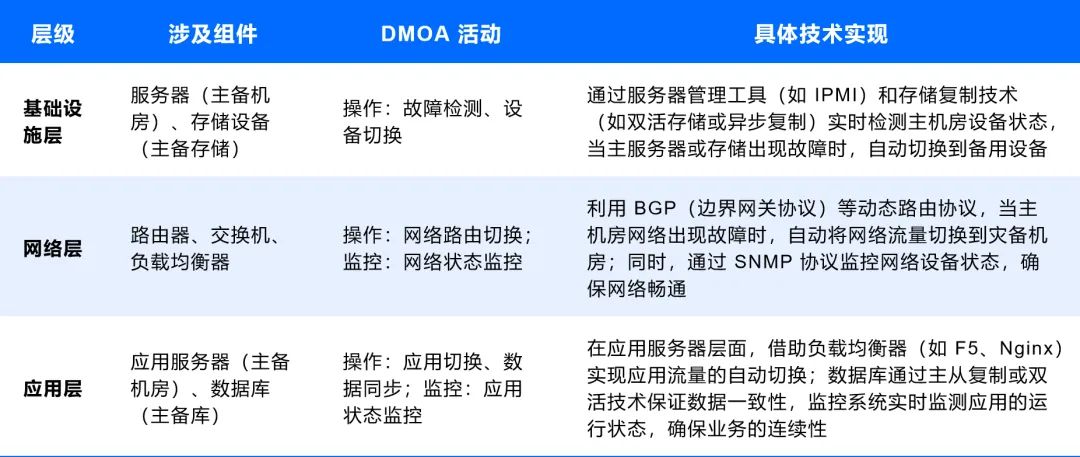 | 层级 | 涉及组件 | DMOA 活动 | 具体技术实现 |
|---|---|---|---|
| 基础设施层 | 服务器（主备机房）、存储设备（主备存储） | 操作：故障检测、设备切换 | 通过服务器管理工具（如 IPMI）和存储复制技术（如双活存储或异步复制）实时检测主机房设备状态，当主服务器或存储出现故障时，自动切换到备用设备 |
| 网络层 | 路由器、交换机、负载均衡器 | 操作：网络路由切换；监控：网络状态监控 | 利用 BGP（边界网关协议）等动态路由协议，当主机房网络出现故障时，自动将网络流量切换到灾备机房；同时，通过 SNMP 协议监控网络设备状态，确保网络畅通 |
| 应用层 | 应用服务器（主备机房）、数据库（主备库） | 操作：应用切换、数据同步；监控：应用状态监控 | 在应用服务器层面，借助负载均衡器（如 F5、Nginx）实现应用流量的自动切换；数据库通过主从复制或双活技术保证数据一致性，监控系统实时监测应用的运行状态，确保业务的连续性 |